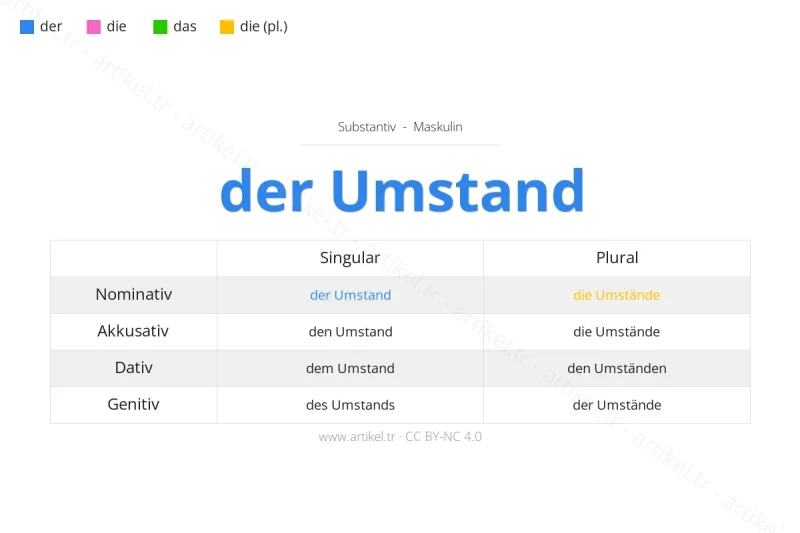 der die das die (pl.)

Substantiv - Maskulin

der Umstand

| | Singular | Plural |
|---|---|---|
| Nominativ | der Umstand | die Umstände |
| Akkusativ | den Umstand | die Umstände |
| Dativ | dem Umstand | den Umständen |
| Genitiv | des Umstands | der Umstände |

www.artikel.tr · CC BY-NC 4.0

artikel.tr - artikel.tr - artikel.tr - artikel.tr - artikel.tr - artikel.tr